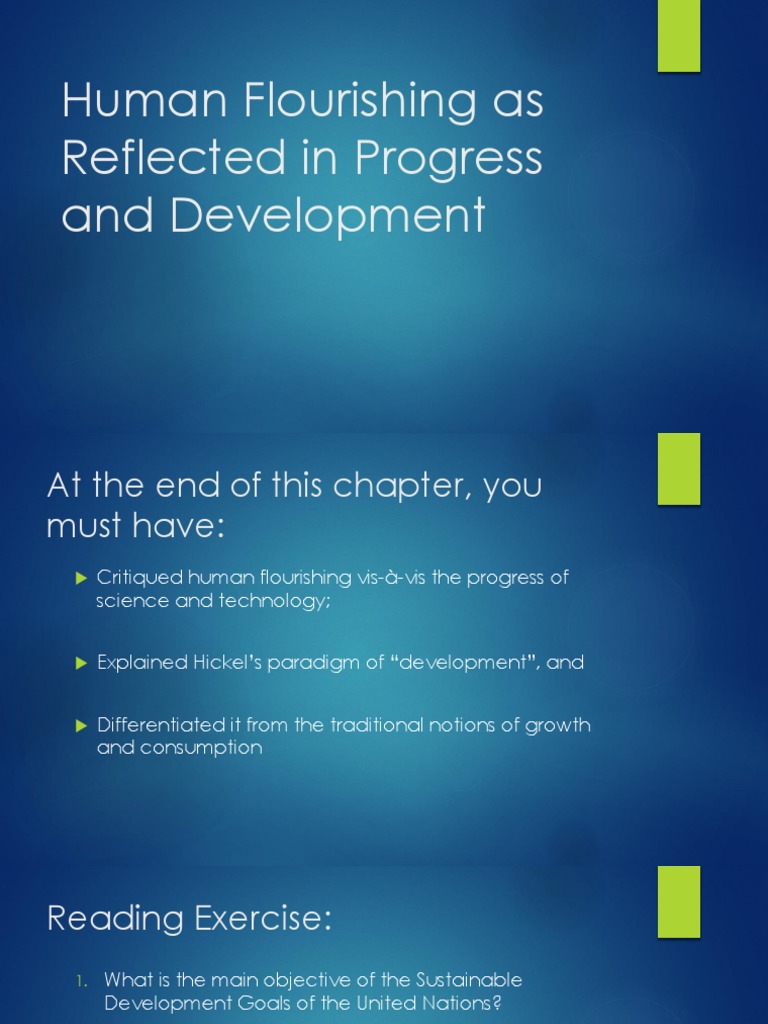 Human Flourishing as Reflected in Progress and Development

At the end of this chapter, you must have:

Critiqued human flourishing vis-à-vis the progress of science and technology;

Explained Hickel's paradigm of "development", and

Differentiated it from the traditional notions of growth and consumption

Reading Exercise:

1. What is the main objective of the Sustainable Development Goals of the United Nations?